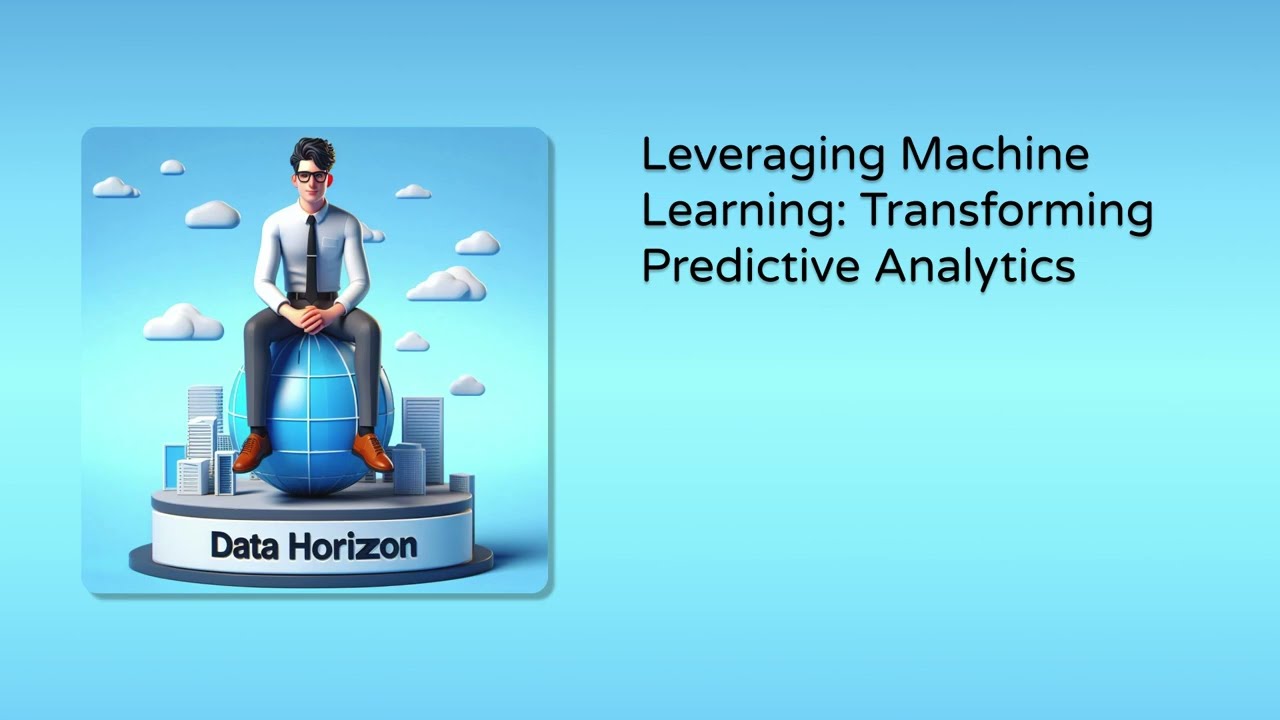 Data Horizon

Leveraging Machine Learning: Transforming Predictive Analytics